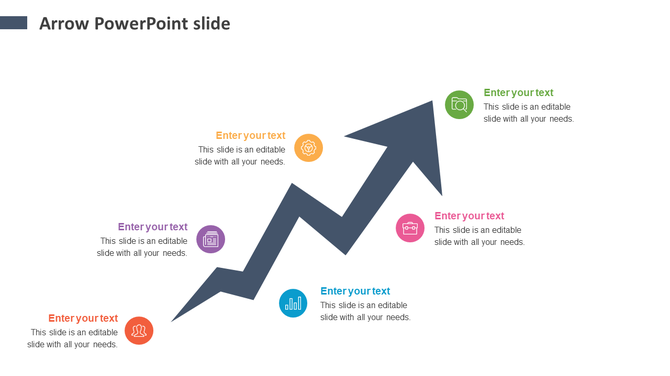 Arrow PowerPoint slide

Enter your text
This slide is an editable slide with all your needs.

Enter your text
This slide is an editable slide with all your needs.

Enter your text
This slide is an editable slide with all your needs.

Enter your text
This slide is an editable slide with all your needs.

Enter your text
This slide is an editable slide with all your needs.

Enter your text
This slide is an editable slide with all your needs.